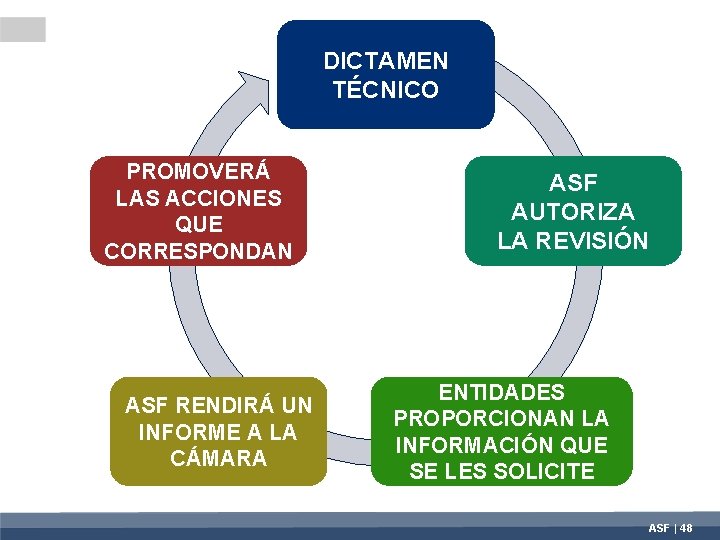 DICTAMEN TÉCNICO

ASF AUTORIZA LA REVISIÓN

ENTIDADES PROPORCIONAN LA INFORMACIÓN QUE SE LES SOLICITE

ASF RENDIRÁ UN INFORME A LA CÁMARA

PROMOVERÁ LAS ACCIONES QUE CORRESPONDAN

ASF | 48